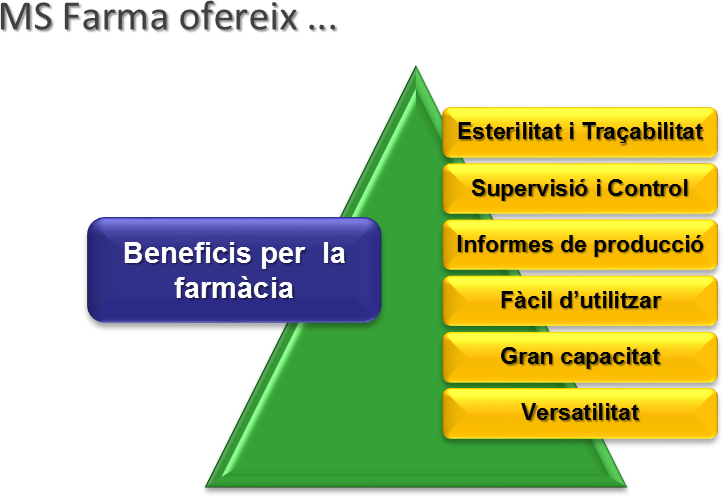 MS Farma ofereix ...

Beneficis per la farmàcia

Esterilitat i Traçabilitat

Supervisió i Control

Informes de producció

Fàcil d'utilitzar

Gran capacitat

Versatilitat